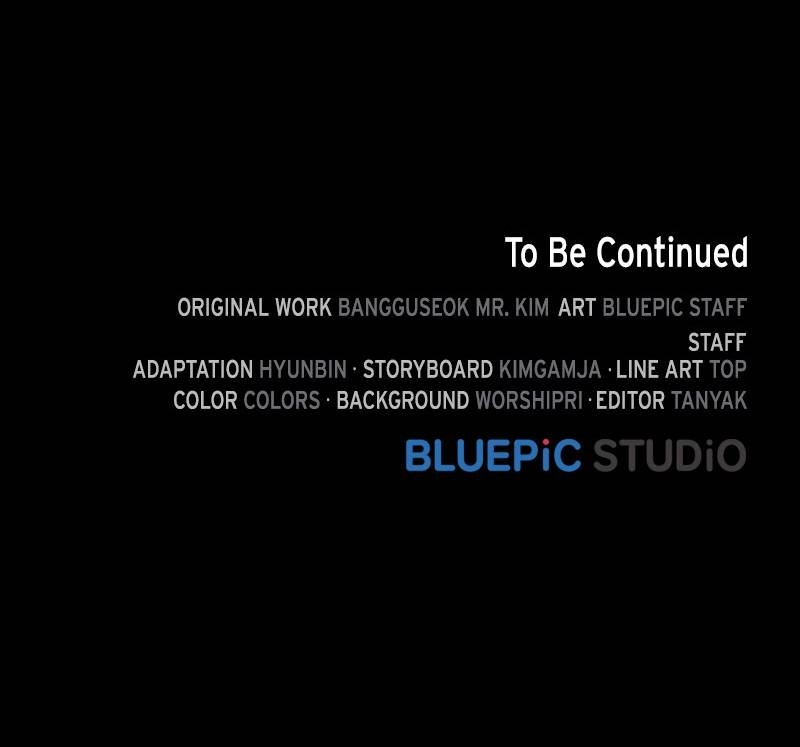 To Be Continued

ORIGINAL WORK BANGGUSEOK MR. KIM ART BLUEPIC STAFF

STAFF
ADAPTATION HYUNBIN · STORYBOARD KIMGAMJA · LINE ART TOP
COLOR COLORS · BACKGROUND WORSHIPRI · EDITOR TANYAK

BLUEPiC STUDiO